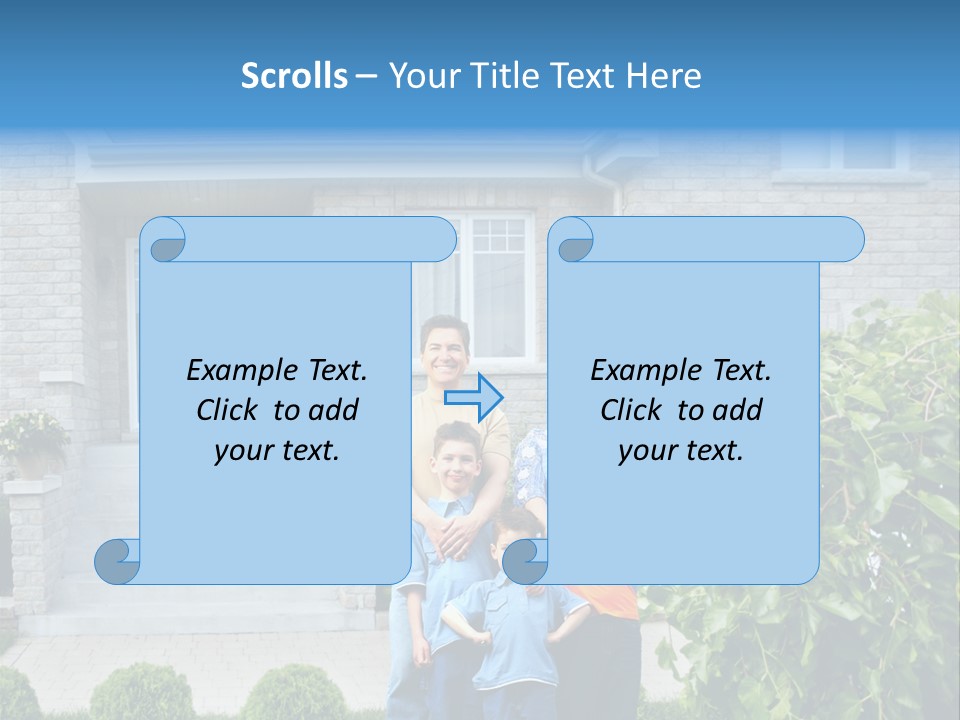 Scrolls – Your Title Text Here

Example Text. Click to add your text.

Example Text. Click to add your text.